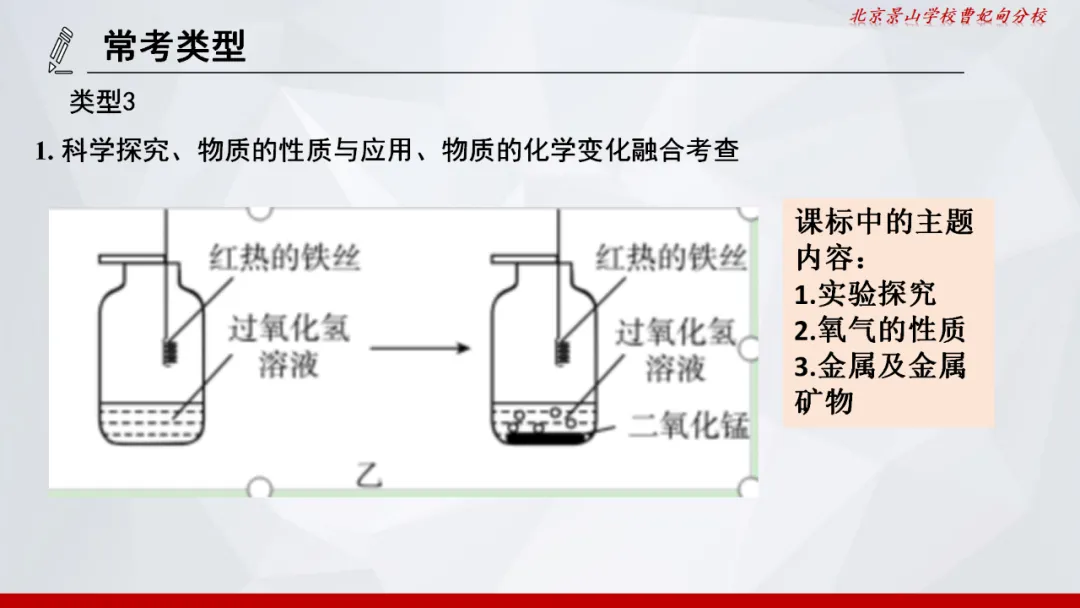 北京景山学校曹妃甸分校

常考类型

类型3

1. 科学探究、物质的性质与应用、物质的化学变化融合考查

红热的铁丝

过氧化氢溶液

红热的铁丝

过氧化氢溶液

二氧化锰

乙

课标中的主题内容：
1.实验探究
2.氧气的性质
3.金属及金属矿物